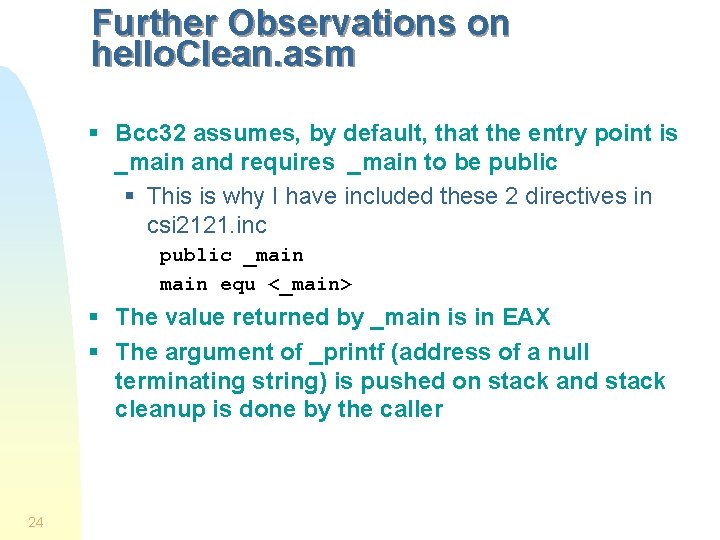 Further Observations on helloClean.asm

▪ Bcc32 assumes, by default, that the entry point is _main and requires _main to be public

▪ This is why I have included these 2 directives in csi2121.inc

public _main

main equ <_main>

▪ The value returned by _main is in EAX

▪ The argument of _printf (address of a null terminating string) is pushed on stack and stack cleanup is done by the caller

24